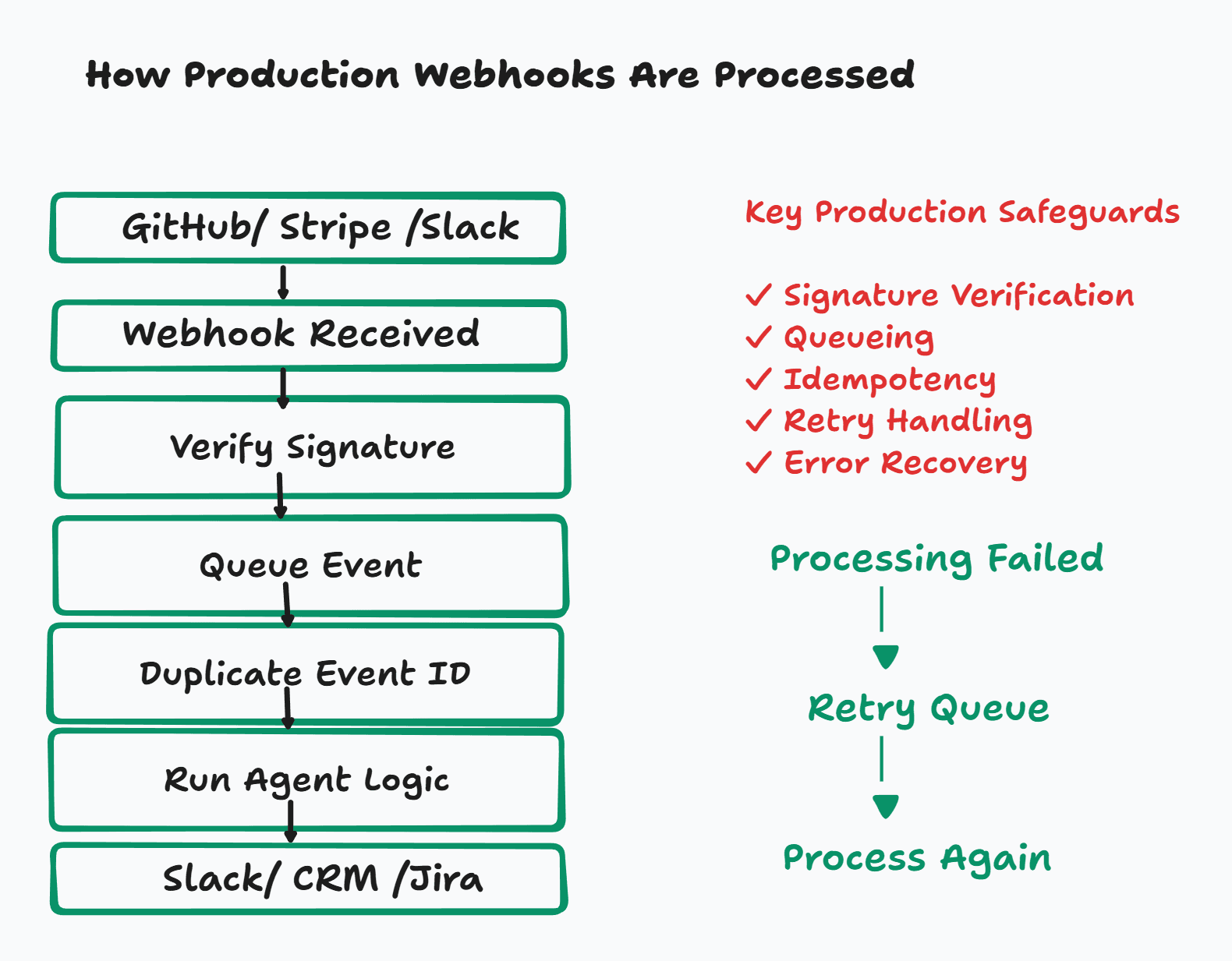 How Production Webhooks Are Processed

GitHub/ Stripe /Slack

Webhook Received

Verify Signature

Queue Event

Duplicate Event ID

Run Agent Logic

Slack/ CRM /Jira

Key Production Safeguards

✓ Signature Verification
✓ Queueing
✓ Idempotency
✓ Retry Handling
✓ Error Recovery

Processing Failed

Retry Queue

Process Again